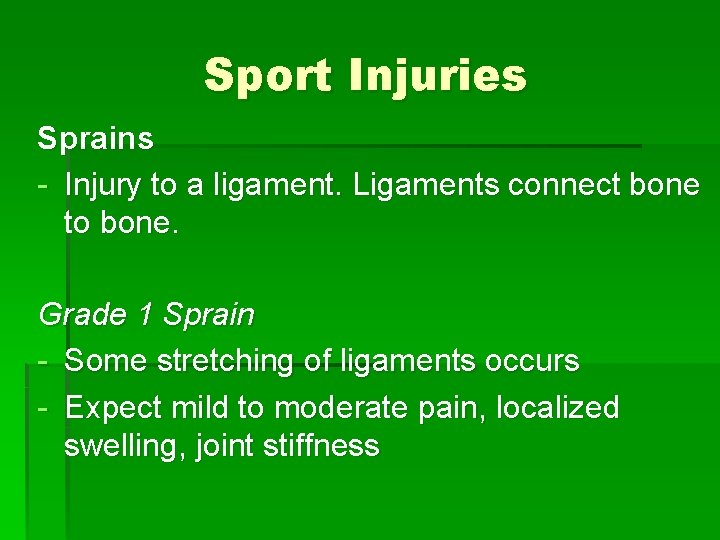 Sport Injuries

Sprains

- Injury to a ligament. Ligaments connect bone to bone.

Grade 1 Sprain

- Some stretching of ligaments occurs
- Expect mild to moderate pain, localized swelling, joint stiffness